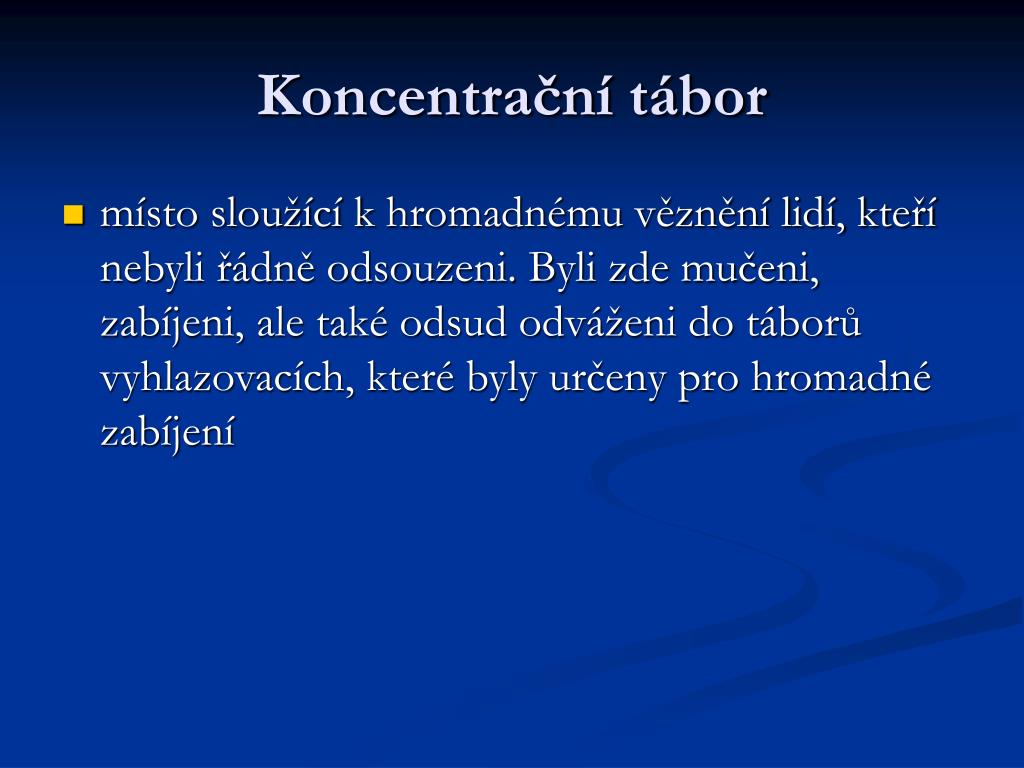 Koncentrační tábor

místo sloužící k hromadnému věznění lidí, kteří nebyli řádně odsouzeni. Byli zde mučeni, zabíjeni, ale také odsud odváženi do táborů vyhlazovacích, které byly určeny pro hromadné zabíjení